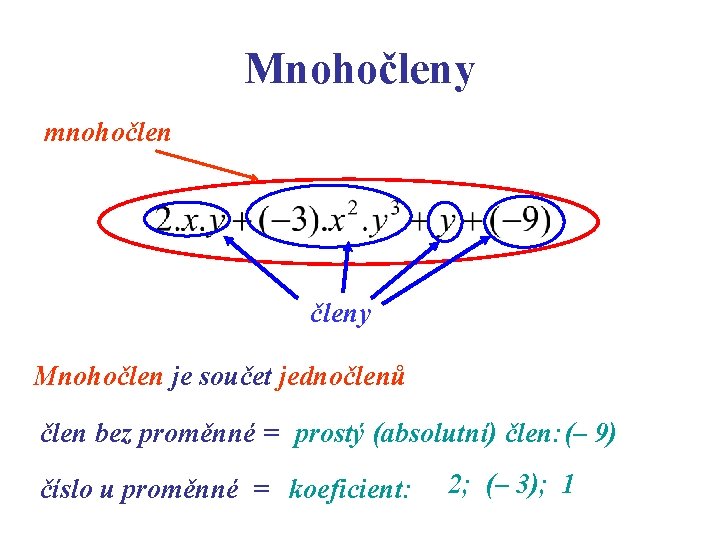 Mnohočleny

mnohočlen

$2.x.y + (-3).x^2.y^3 + y + (-9)$

členy

Mnohočlen je součet jednočlenů

člen bez proměnné = prostý (absolutní) člen: (– 9)

číslo u proměnné = koeficient: 2; (– 3); 1